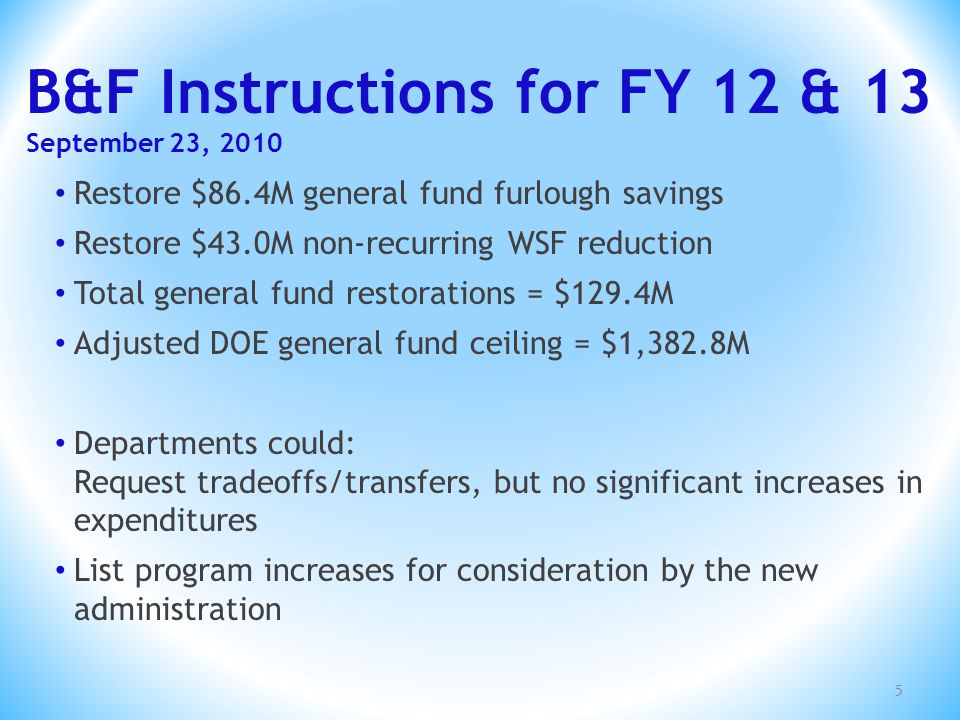 B&F Instructions for FY 12 & 13
September 23, 2010

• Restore \$86.4M general fund furlough savings
• Restore \$43.0M non-recurring WSF reduction
• Total general fund restorations = \$129.4M
• Adjusted DOE general fund ceiling = \$1,382.8M

• Departments could:
Request tradeoffs/transfers, but no significant increases in expenditures
• List program increases for consideration by the new administration

5